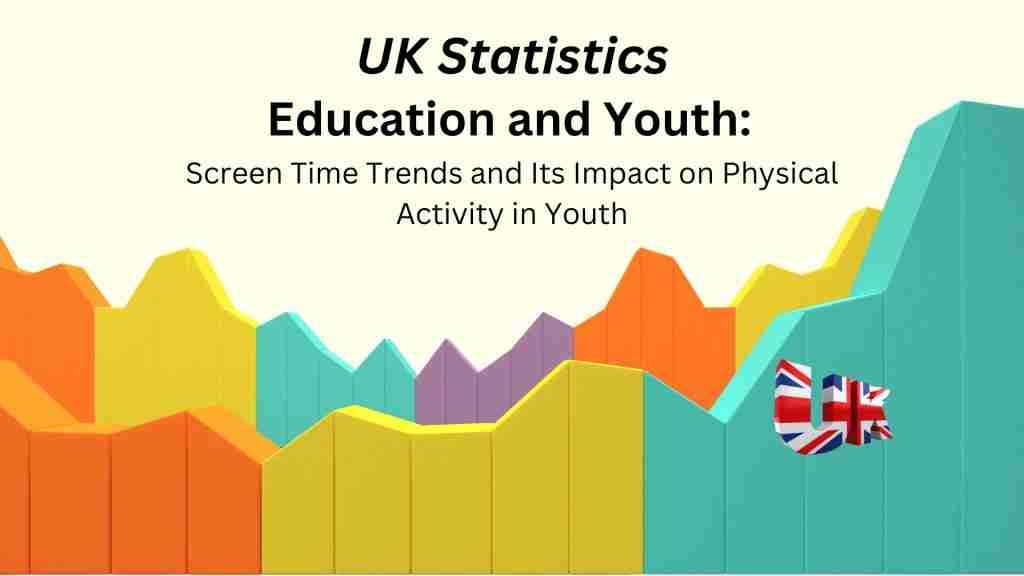 UK Statistics
Education and Youth:
Screen Time Trends and Its Impact on Physical Activity in Youth

UK